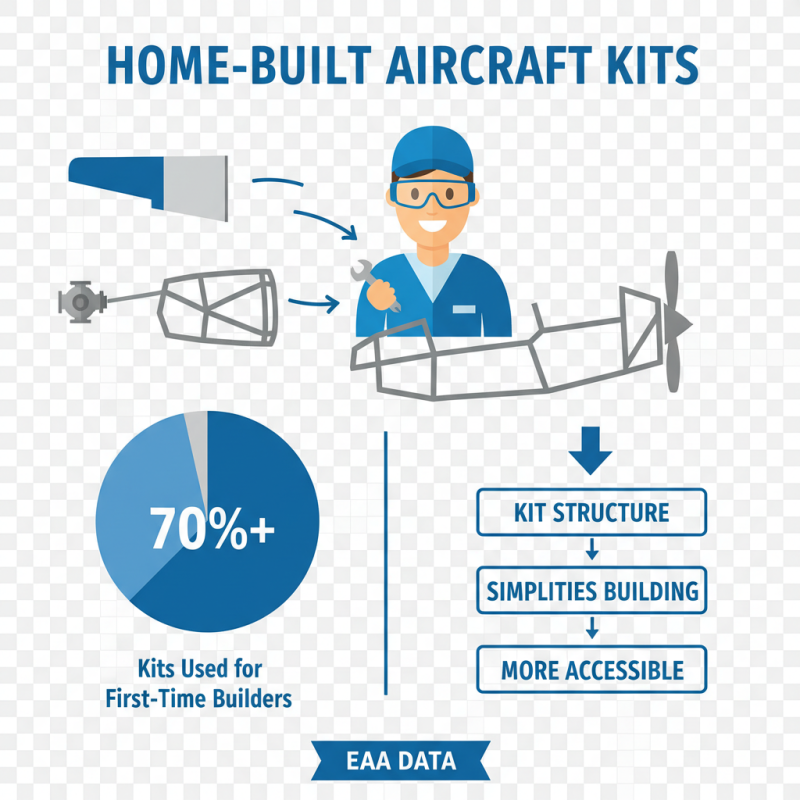 HOME-BUILT AIRCRAFT KITS

70%+

Kits Used for First-Time Builders

KIT STRUCTURE

SIMPLITIES BUILDING

MORE ACCESSIBLE

EAA DATA